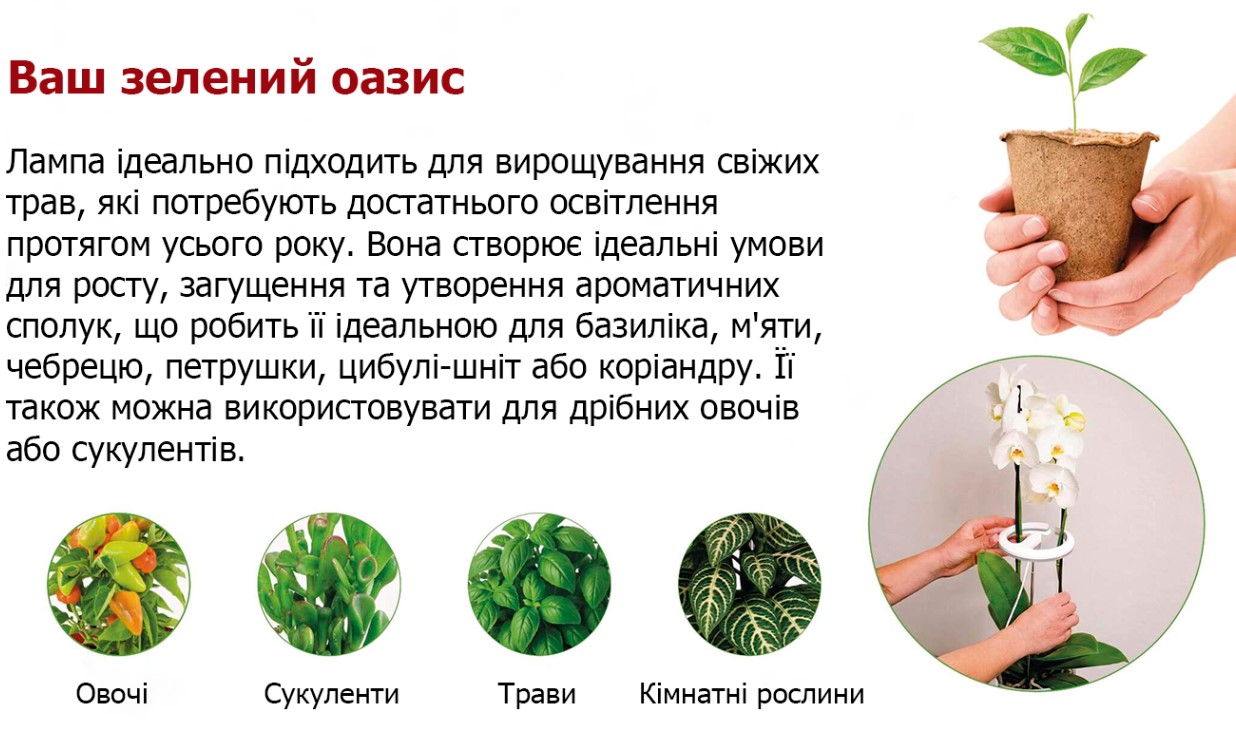 Ваш зелений оазис

Лампа ідеально підходить для вирощування свіжих трав, які потребують достатнього освітлення протягом усього року. Вона створює ідеальні умови для росту, загущення та утворення ароматичних сполук, що робить її ідеальною для базиліка, м'яти, чебрецю, петрушки, цибулі-шніт або коріандру. Її також можна використовувати для дрібних овочів або сукулентів.

Овочі

Сукуленти

Трави

Кімнатні рослини